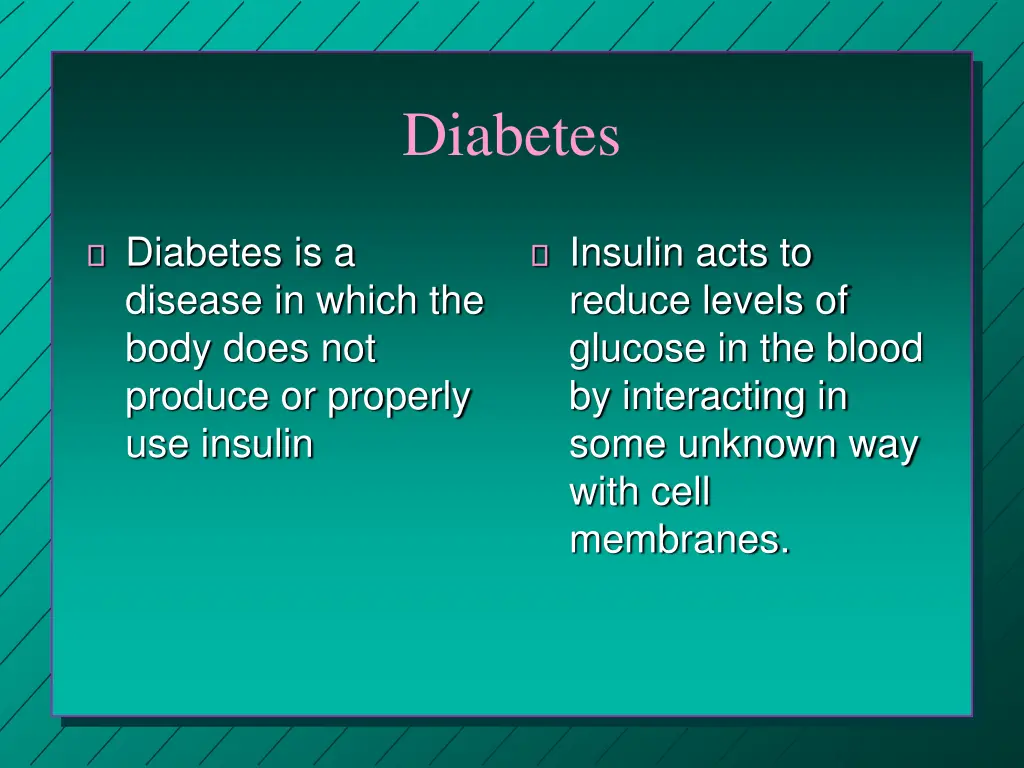 Diabetes

Diabetes is a disease in which the body does not produce or properly use insulin

Insulin acts to reduce levels of glucose in the blood by interacting in some unknown way with cell membranes.